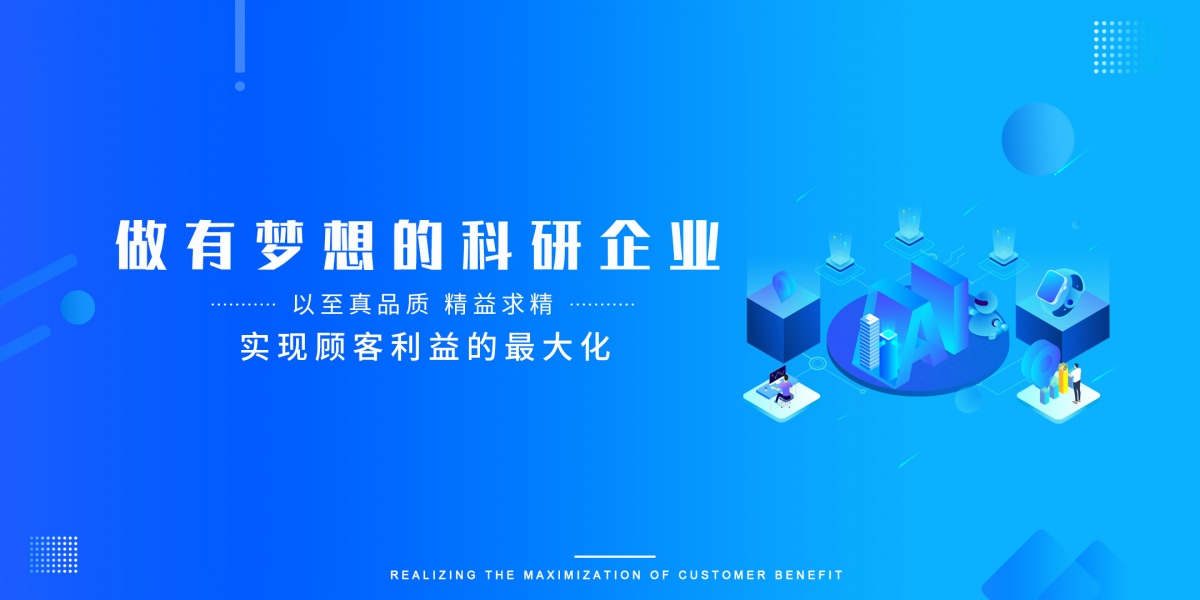 做有梦想的科研企业

以至真品质 精益求精

实现顾客利益的最大化

AI

REALIZING THE MAXIMIZATION OF CUSTOMER BENEFIT